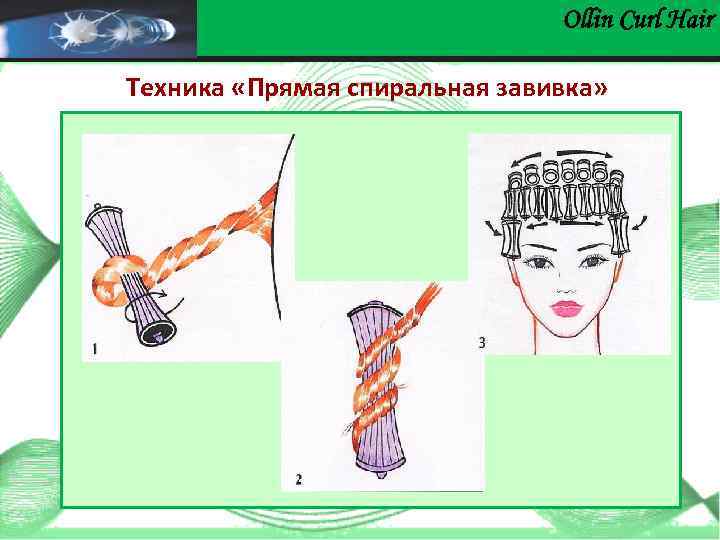 Ollin Curl Hair

Техника «Прямая спиральная завивка»

1

2

3